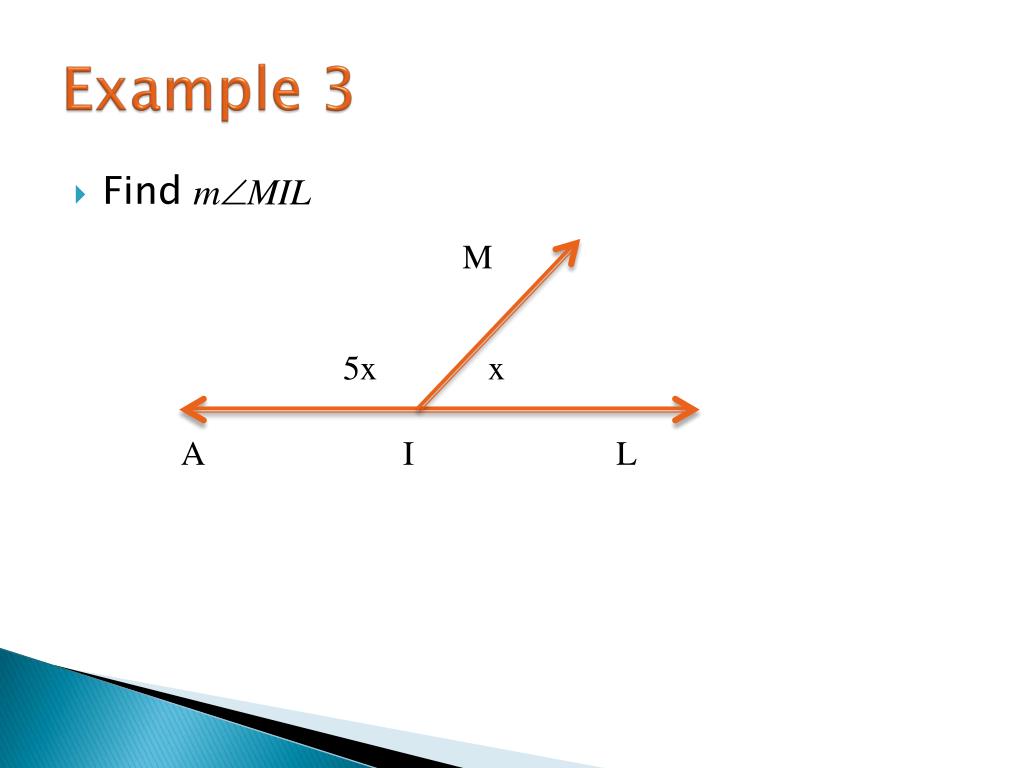 Example 3

Find $m\angle MIL$

M

5x

x

A

I

L